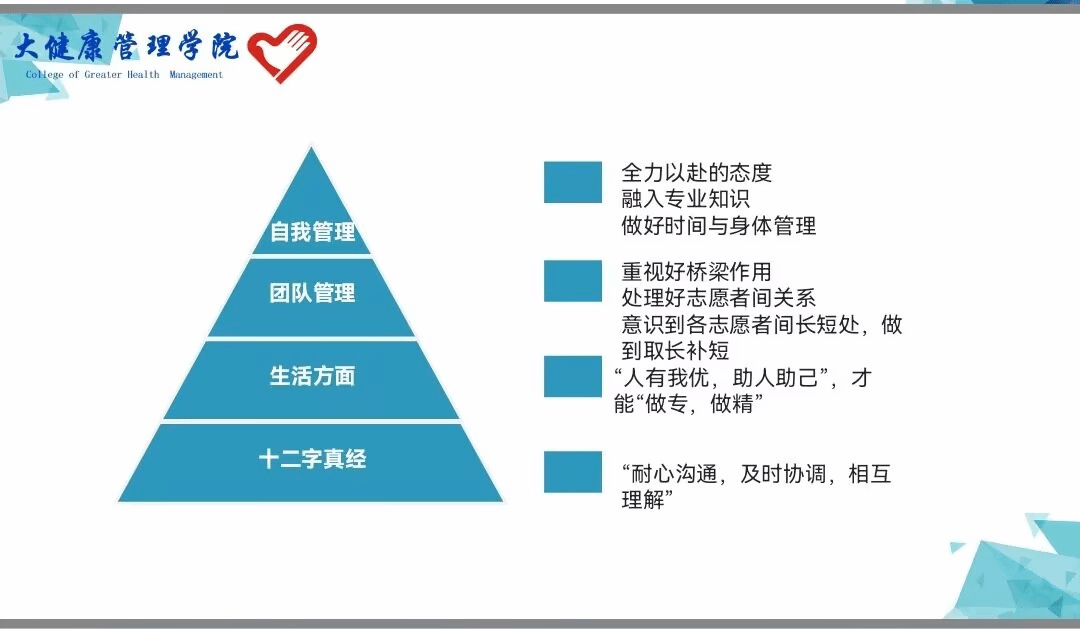 大健康管理学院
College of Greater Health Management

自我管理

团队管理

生活方面

十二字真经

全力以赴的态度
融入专业知识
做好时间与身体管理

重视好桥梁作用
处理好志愿者间关系
意识到各志愿者间长短处，做到取长补短

“人有我优，助人助己”，才能“做专，做精”

“耐心沟通，及时协调，相互理解”